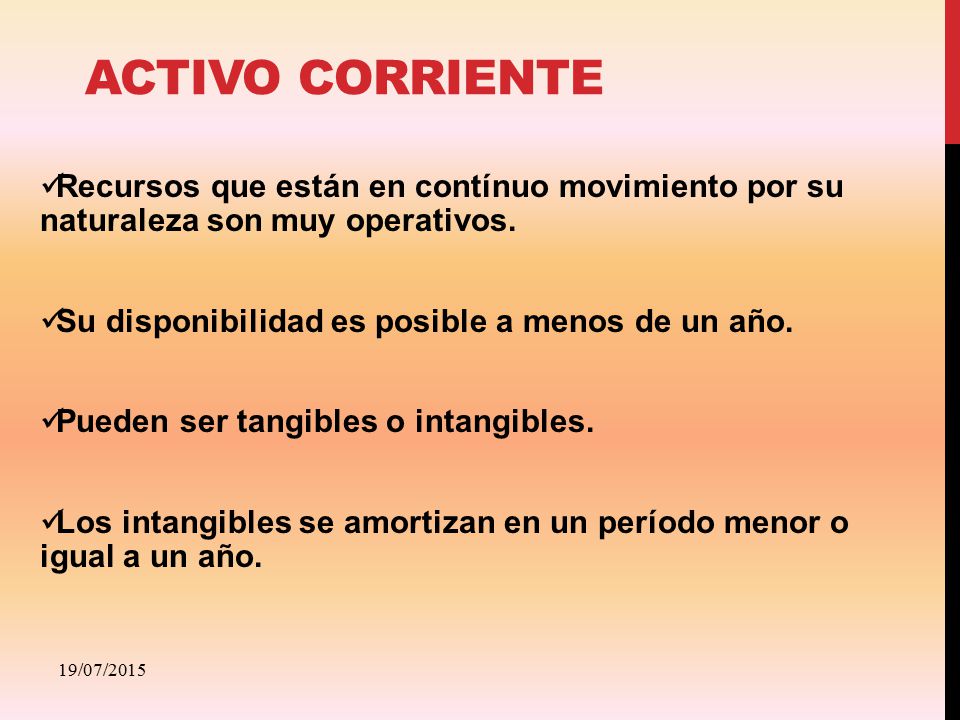 ACTIVO CORRIENTE

✓Recursos que están en contínuo movimiento por su naturaleza son muy operativos.

✓Su disponibilidad es posible a menos de un año.

✓Pueden ser tangibles o intangibles.

✓Los intangibles se amortizan en un período menor o igual a un año.

19/07/2015